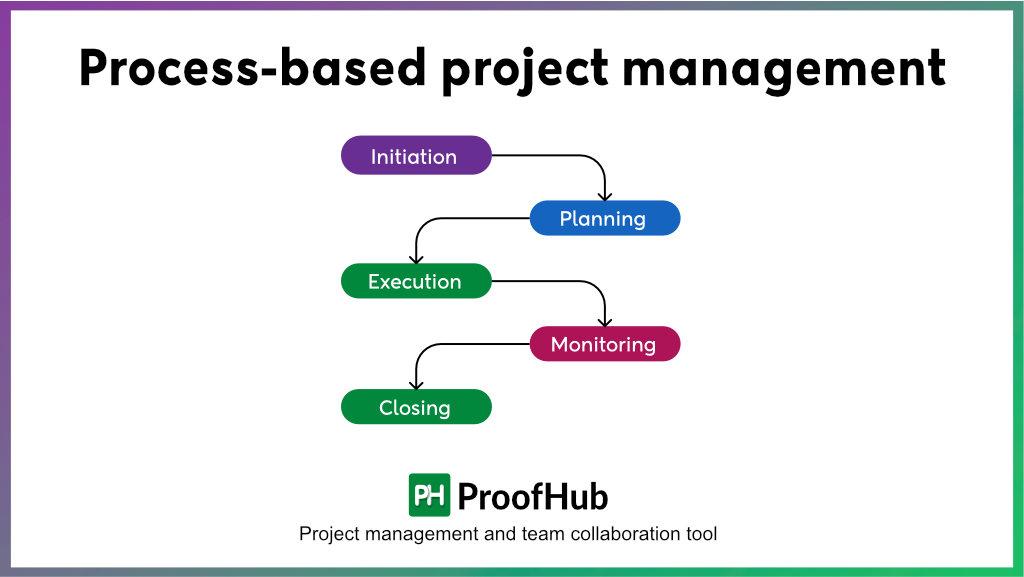 Process-based project management

Initiation

Planning

Execution

Monitoring

Closing

PH ProofHub

Project management and team collaboration tool